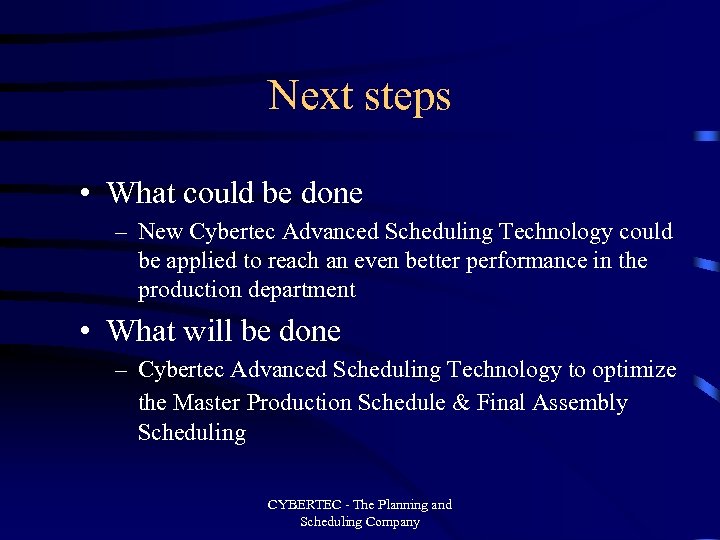 Next steps

• What could be done
– New Cybertec Advanced Scheduling Technology could be applied to reach an even better performance in the production department

• What will be done
– Cybertec Advanced Scheduling Technology to optimize the Master Production Schedule & Final Assembly Scheduling

CYBERTEC - The Planning and Scheduling Company